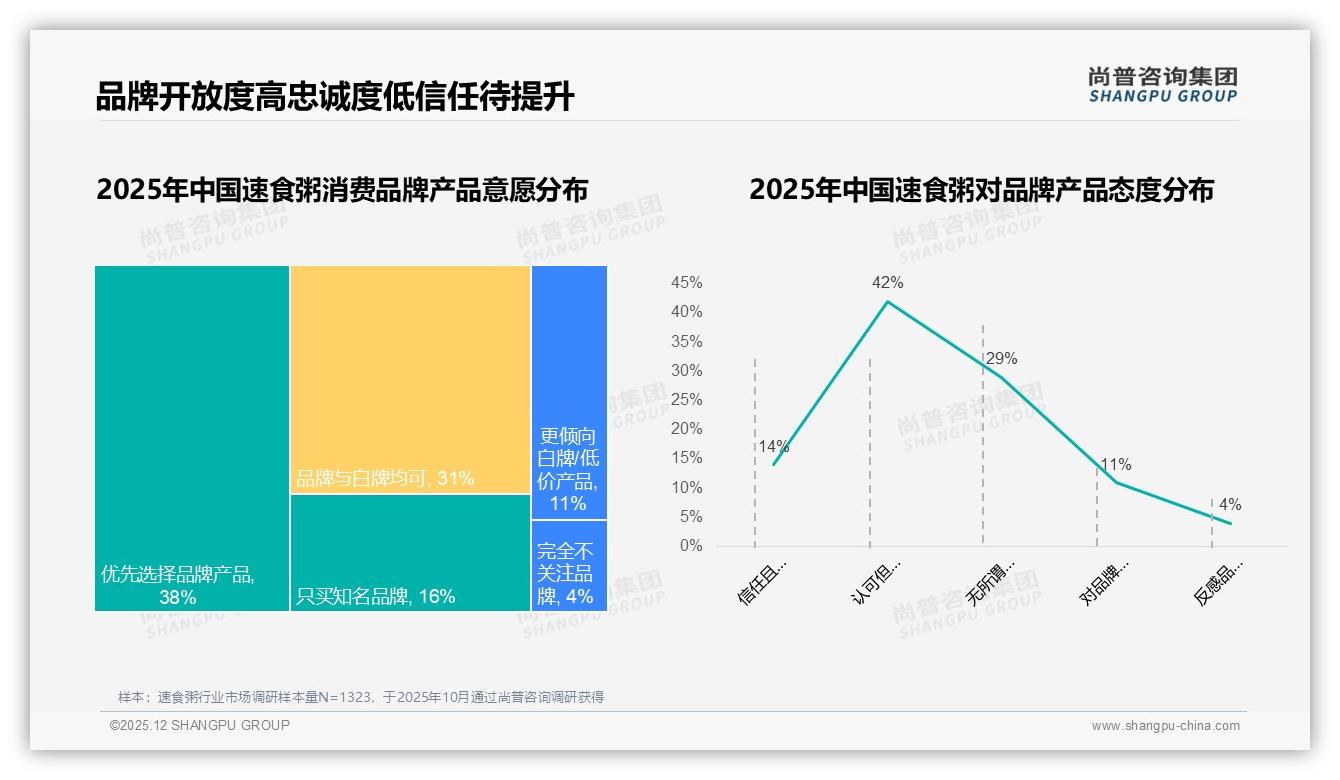 品牌开放度高忠诚度低信任待提升

尚普咨询集团
SHANGPU GROUP

2025年中国速食粥消费品牌产品意愿分布

优先选择品牌产品, 38%

品牌与白牌均可, 31%

只买知名品牌, 16%

更倾向白牌/低价产品, 11%

完全不关注品牌, 4%

2025年中国速食粥对品牌产品态度分布

45%
40%
35%
30%
25%
20%
15%
10%
5%
0%

14%
42%
29%
11%
4%

信任且...
认可但...
无所谓...
对品牌...
反感品...

尚普咨询集团 SHANGPU GROUP

样本：速食粥行业市场调研样本量N=1323，于2025年10月通过尚普咨询调研获得

©2025.12 SHANGPU GROUP

www.shangpu-china.com